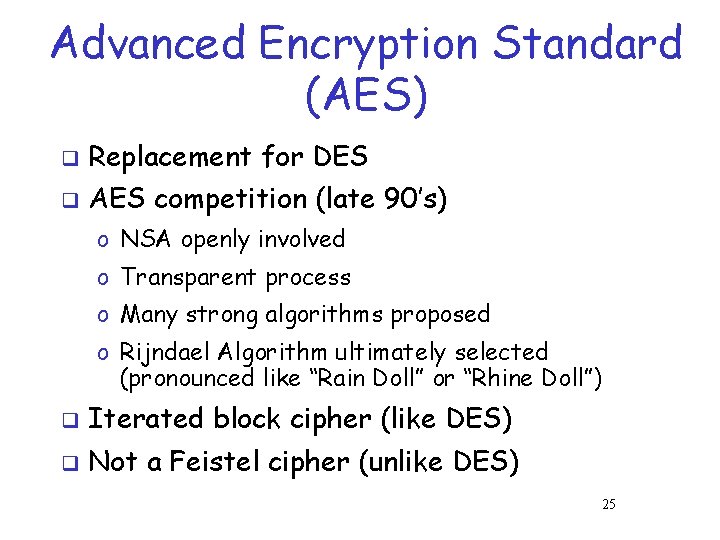 Advanced Encryption Standard (AES)

❑ Replacement for DES

❑ AES competition (late 90's)

o NSA openly involved

o Transparent process

o Many strong algorithms proposed

o Rijndael Algorithm ultimately selected (pronounced like "Rain Doll" or "Rhine Doll")

❑ Iterated block cipher (like DES)

❑ Not a Feistel cipher (unlike DES)

25